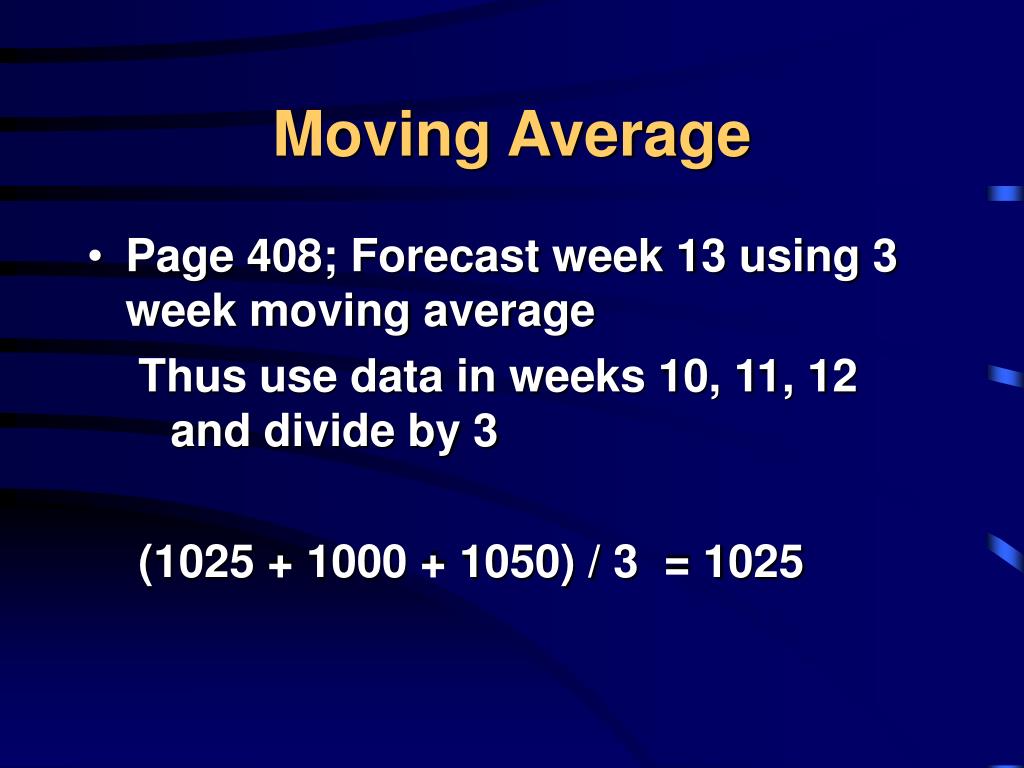 Moving Average

• Page 408; Forecast week 13 using 3 week moving average

Thus use data in weeks 10, 11, 12 and divide by 3

$(1025 + 1000 + 1050) / 3 = 1025$